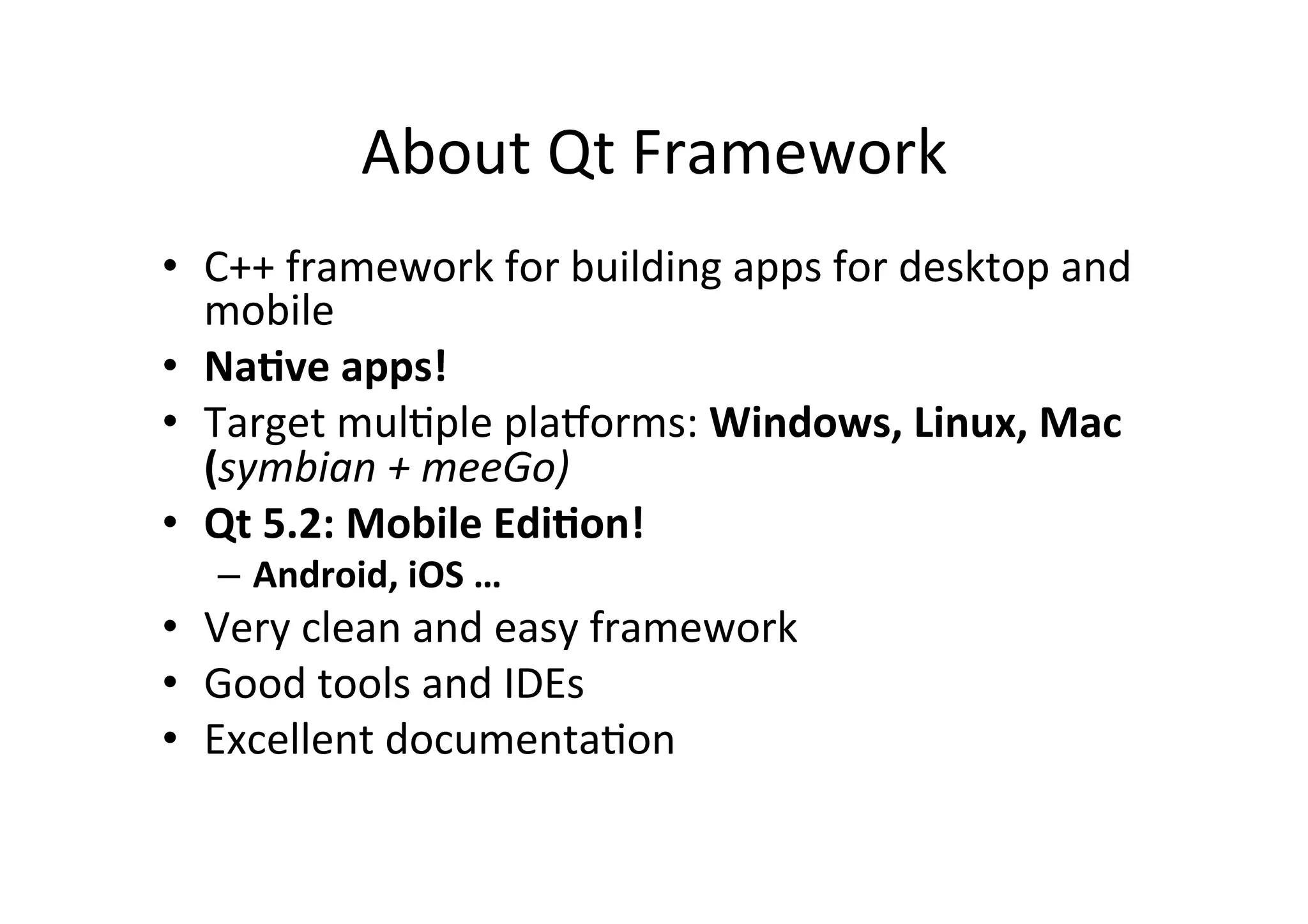 About Qt Framework

• C++ framework for building apps for desktop and mobile
• Native apps!
• Target multiple platforms: Windows, Linux, Mac (symbian + meeGo)
• Qt 5.2: Mobile Edition!
– Android, iOS …
• Very clean and easy framework
• Good tools and IDEs
• Excellent documentation